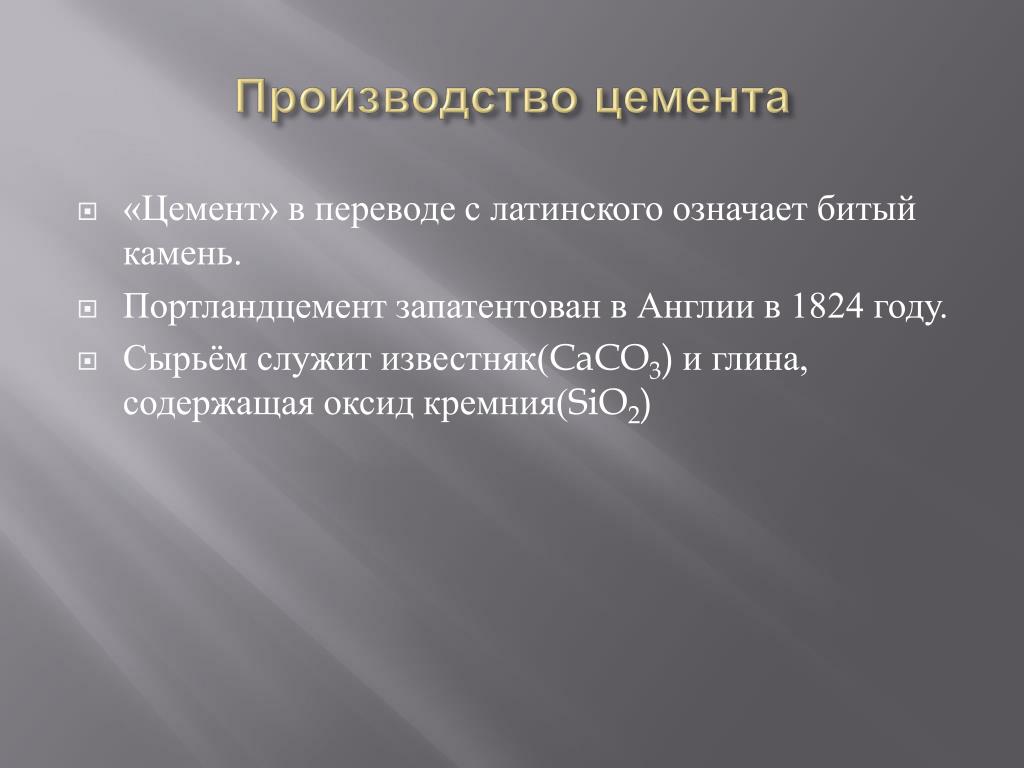 Производство цемента

«Цемент» в переводе с латинского означает битый камень.

Портландцемент запатентован в Англии в 1824 году.

Сырьём служит известняк($CaCO_3$) и глина, содержащая оксид кремния($SiO_2$)